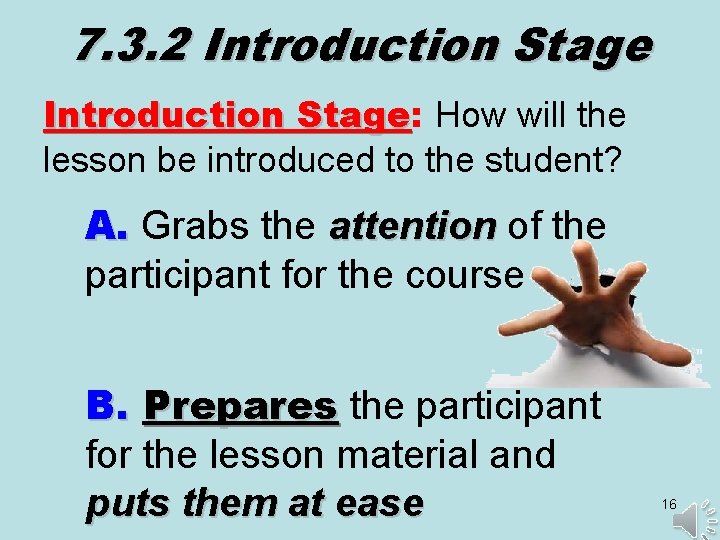 7.3.2 Introduction Stage

Introduction Stage: How will the lesson be introduced to the student?

A. Grabs the attention of the participant for the course

B. Prepares the participant for the lesson material and puts them at ease

16